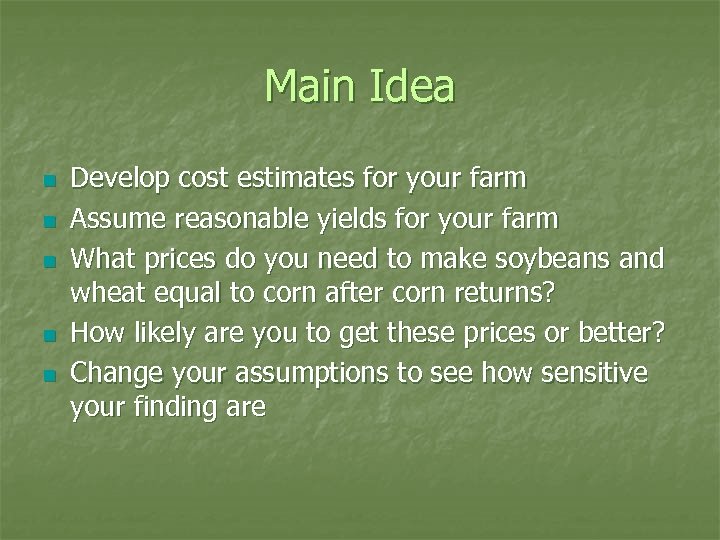 Main Idea

- Develop cost estimates for your farm
- Assume reasonable yields for your farm
- What prices do you need to make soybeans and wheat equal to corn after corn returns?
- How likely are you to get these prices or better?
- Change your assumptions to see how sensitive your finding are